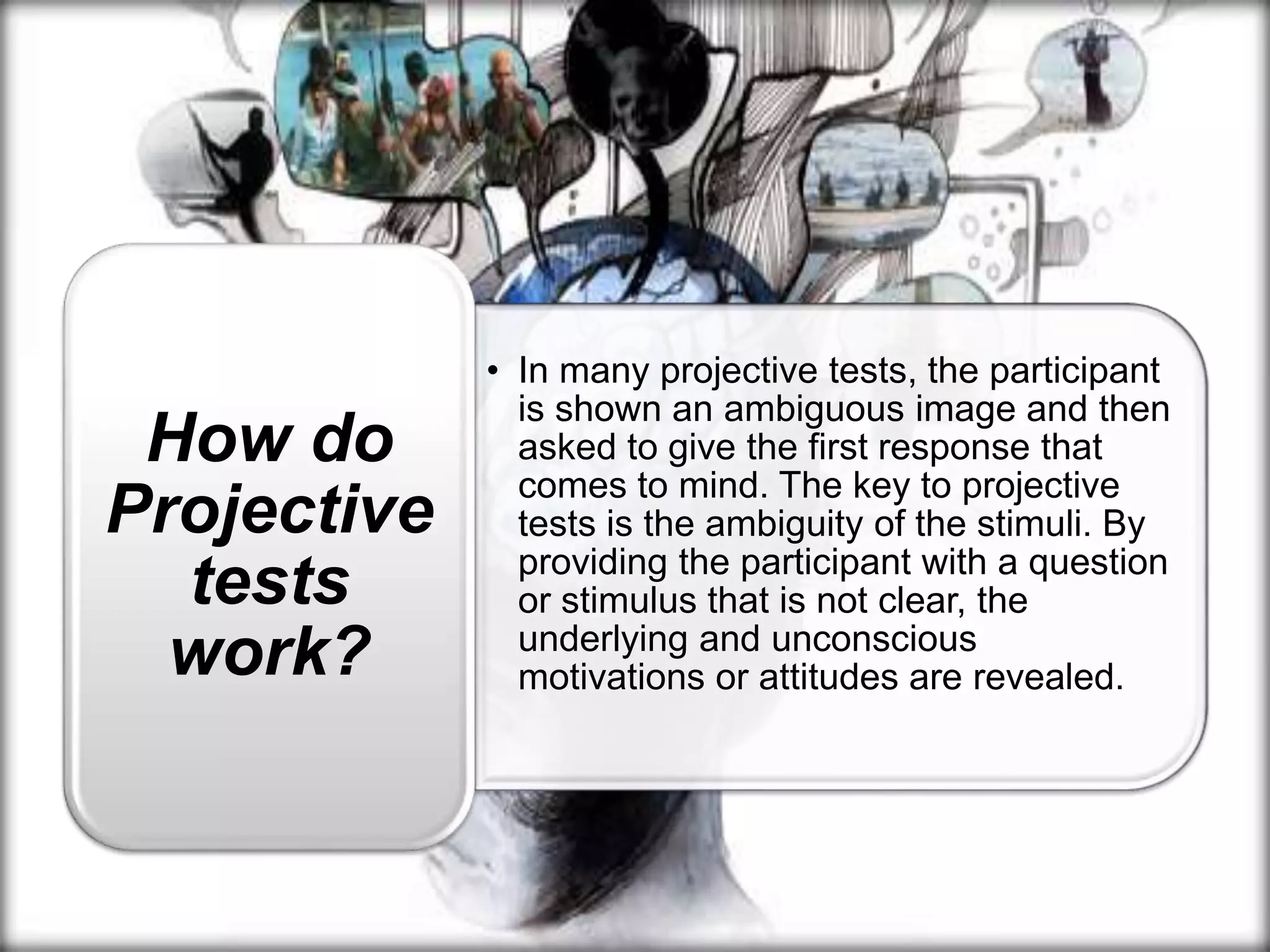 How do Projective tests work?

• In many projective tests, the participant is shown an ambiguous image and then asked to give the first response that comes to mind. The key to projective tests is the ambiguity of the stimuli. By providing the participant with a question or stimulus that is not clear, the underlying and unconscious motivations or attitudes are revealed.